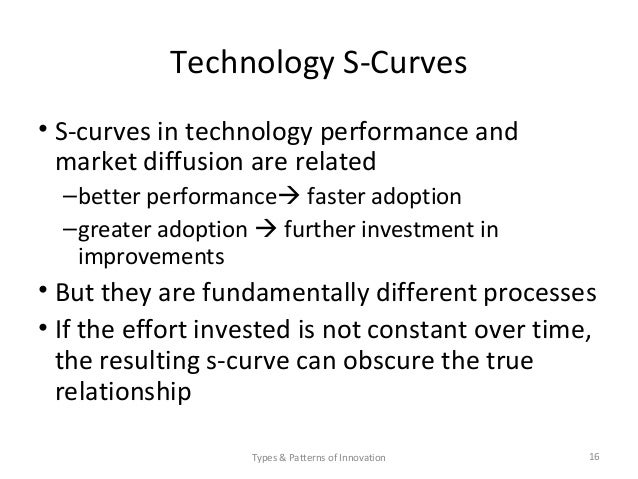 Technology S-Curves

• S-curves in technology performance and market diffusion are related
–better performance→ faster adoption
–greater adoption → further investment in improvements

• But they are fundamentally different processes

• If the effort invested is not constant over time, the resulting s-curve can obscure the true relationship

Types & Patterns of Innovation

16